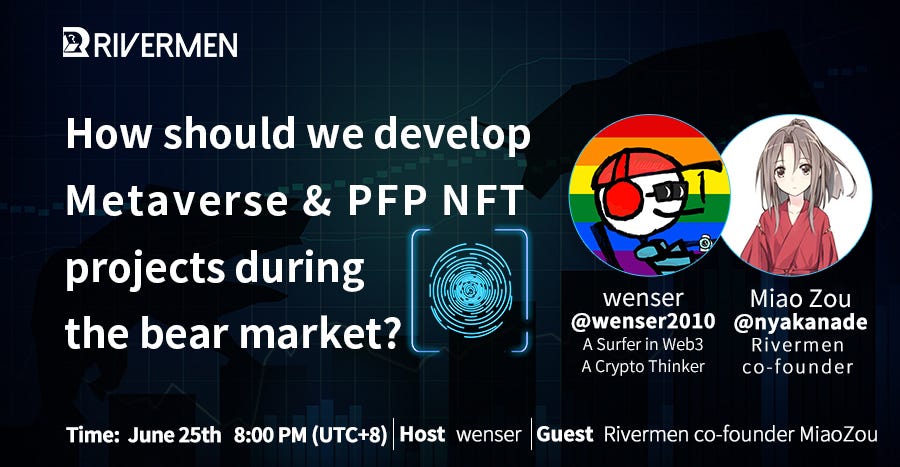 RIVERMEN

How should we develop Metaverse & PFP NFT projects during the bear market?

wenser
@wenser2010
A Surfer in Web3
A Crypto Thinker

Miao Zou
@nyakanade
Rivermen
co-founder

Time: June 25th 8:00 PM (UTC+8) | Host wenser | Guest Rivermen co-founder MiaoZou